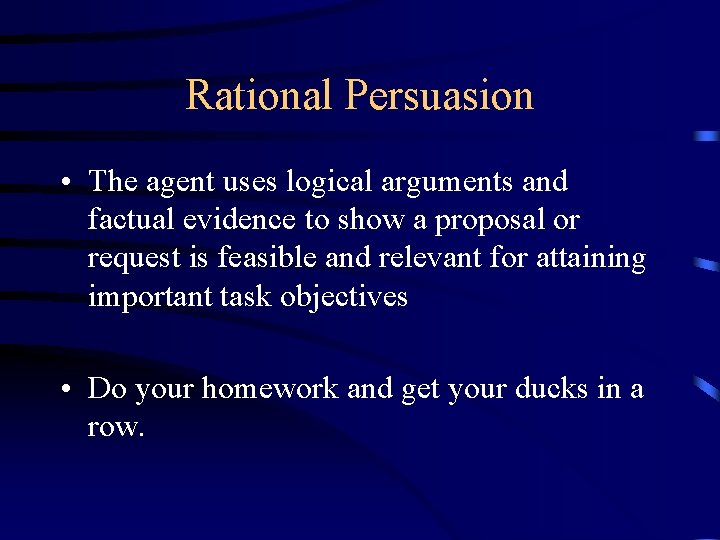 Rational Persuasion

• The agent uses logical arguments and factual evidence to show a proposal or request is feasible and relevant for attaining important task objectives

• Do your homework and get your ducks in a row.